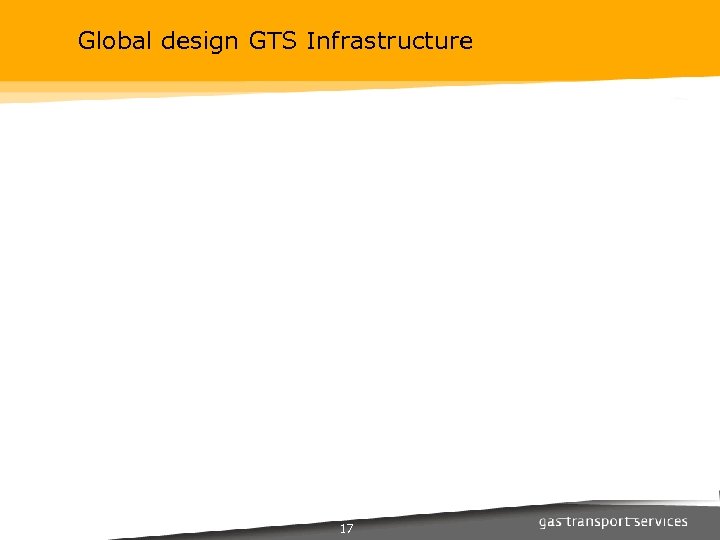 Global design GTS Infrastructure

17

gas transport services